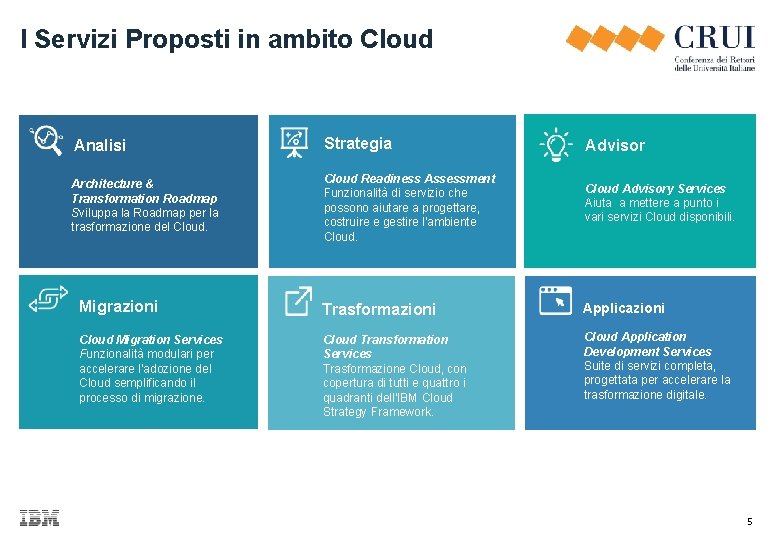 I Servizi Proposti in ambito Cloud

CRUI
Conferenza dei Rettori delle Università Italiane

Analisi

Architecture & Transformation Roadmap
Sviluppa la Roadmap per la trasformazione del Cloud.

Strategia

Cloud Readiness Assessment
Funzionalità di servizio che possono aiutare a progettare, costruire e gestire l'ambiente Cloud.

Advisor

Cloud Advisory Services
Aiuta a mettere a punto i vari servizi Cloud disponibili.

Migrazioni

Cloud Migration Services
Funzionalità modulari per accelerare l'adozione del Cloud semplificando il processo di migrazione.

Trasformazioni

Cloud Transformation Services
Trasformazione Cloud, con copertura di tutti e quattro i quadranti dell'IBM Cloud Strategy Framework.

Applicazioni

Cloud Application Development Services
Suite di servizi completa, progettata per accelerare la trasformazione digitale.

IBM

5